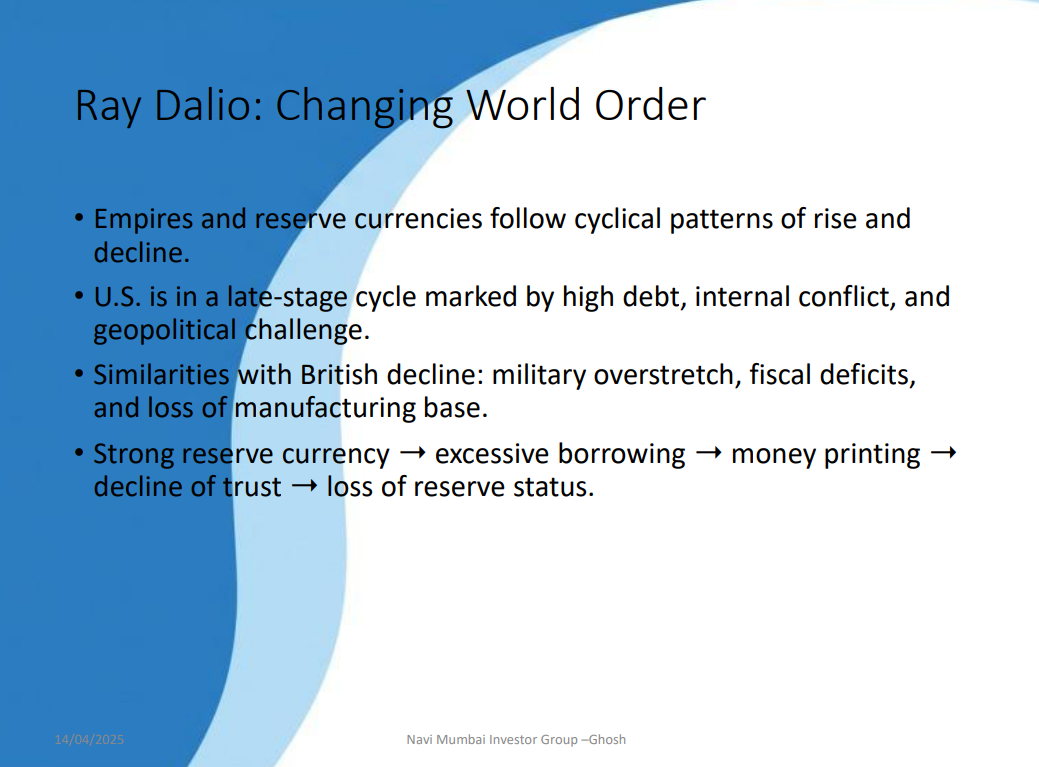 Ray Dalio: Changing World Order

• Empires and reserve currencies follow cyclical patterns of rise and decline.

• U.S. is in a late-stage cycle marked by high debt, internal conflict, and geopolitical challenge.

• Similarities with British decline: military overstretch, fiscal deficits, and loss of manufacturing base.

• Strong reserve currency → excessive borrowing → money printing → decline of trust → loss of reserve status.

14/04/2025

Navi Mumbai Investor Group –Ghosh